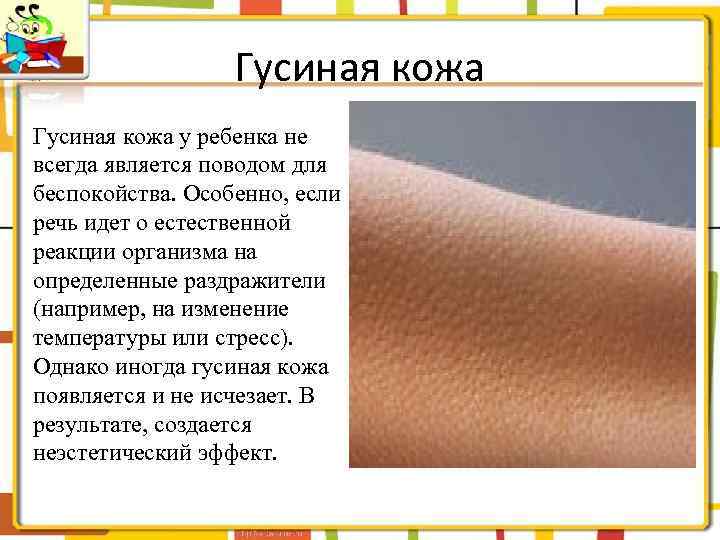 Гусиная кожа

Гусиная кожа у ребенка не всегда является поводом для беспокойства. Особенно, если речь идет о естественной реакции организма на определенные раздражители (например, на изменение температуры или стресс). Однако иногда гусиная кожа появляется и не исчезает. В результате, создается неэстетический эффект.